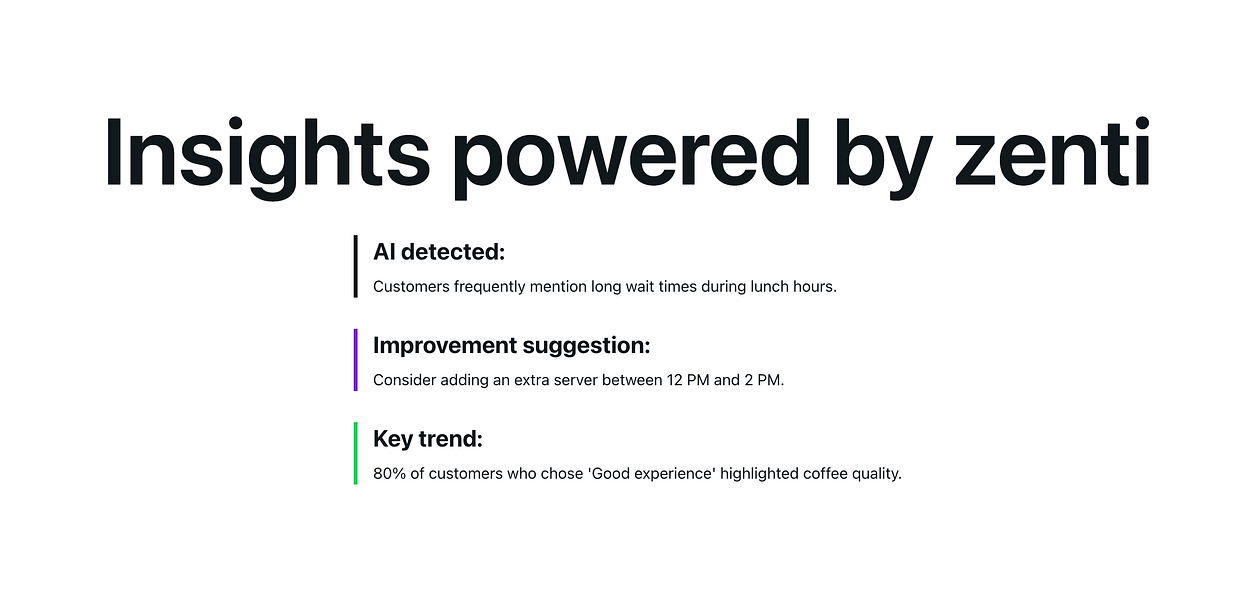 Insights powered by zenti

AI detected:

Customers frequently mention long wait times during lunch hours.

Improvement suggestion:

Consider adding an extra server between 12 PM and 2 PM.

Key trend:

80% of customers who chose 'Good experience' highlighted coffee quality.